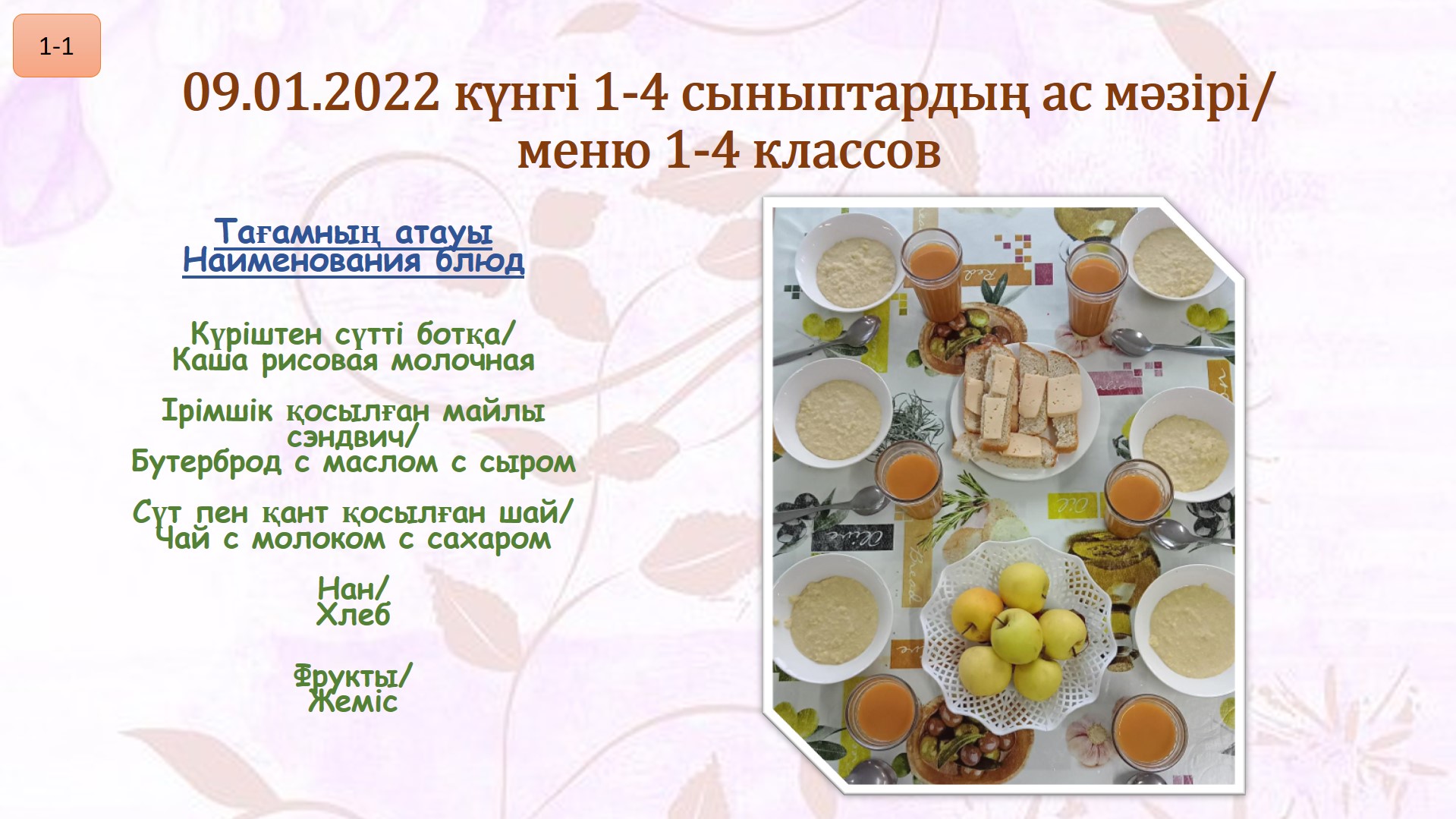 1-1

09.01.2022 күнгі 1-4 сыныптардың ас мәзірі/ меню 1-4 классов

Тағамның атауы
Наименования блюд

Күріштен сүтті ботқа/
Каша рисовая молочная

Ірімшік қосылған майлы сэндвич/
Бутерброд с маслом с сыром

Сүт пен қант қосылған шай/
Чай с молоком с сахаром

Нан/
Хлеб

Фрукты/
Жеміс